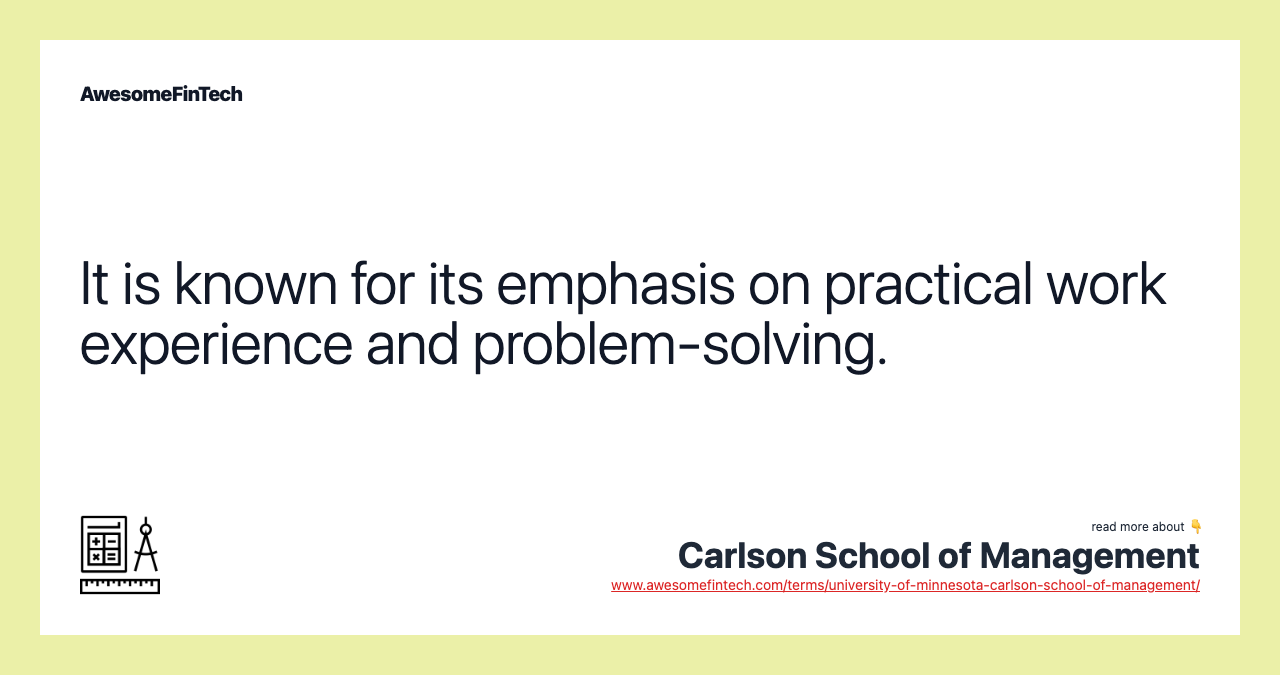 AwesomeFinTech

It is known for its emphasis on practical work experience and problem-solving.

read more about 👇

Carlson School of Management

www.awesomefintech.com/terms/university-of-minnesota-carlson-school-of-management/